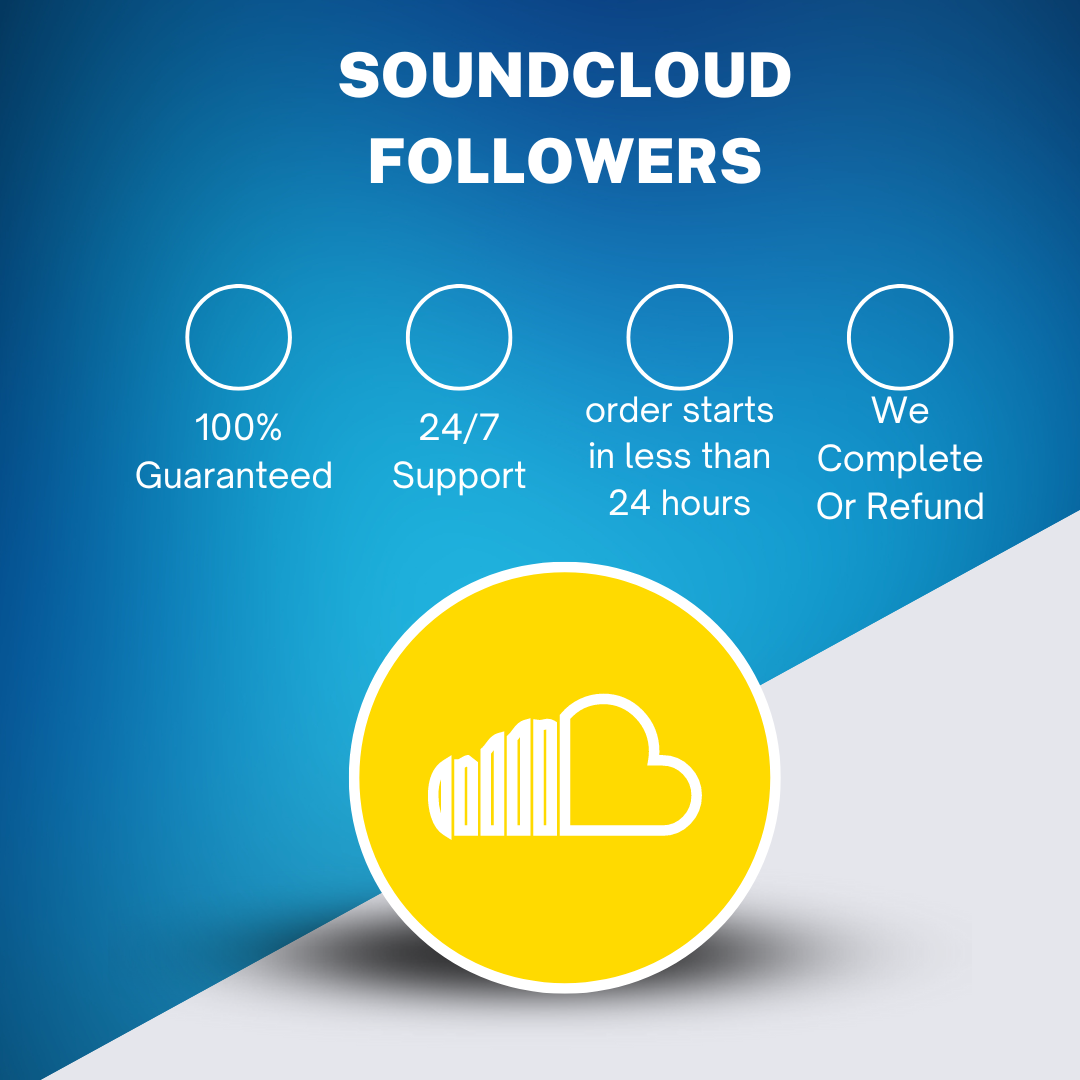 SOUNDCLOUD FOLLOWERS

100% Guaranteed

24/7 Support

order starts in less than 24 hours

We Complete Or Refund